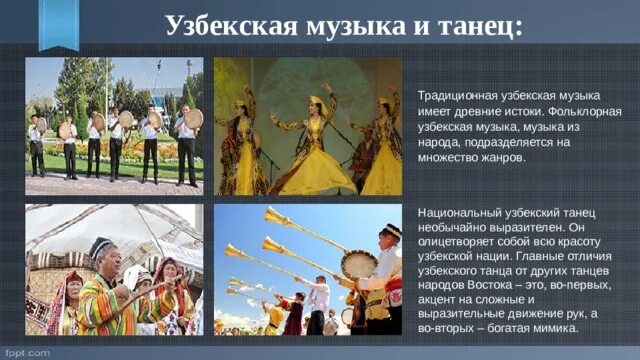 Узбекская музыка и танец:

Традиционная узбекская музыка имеет древние истоки. Фольклорная узбекская музыка, музыка из народа, подразделяется на множество жанров.

Национальный узбекский танец необычайно выразителен. Он олицетворяет собой всю красоту узбекской нации. Главные отличия узбекского танца от других танцев народов Востока – это, во-первых, акцент на сложные и выразительные движение рук, а во-вторых – богатая мимика.

fppt.com